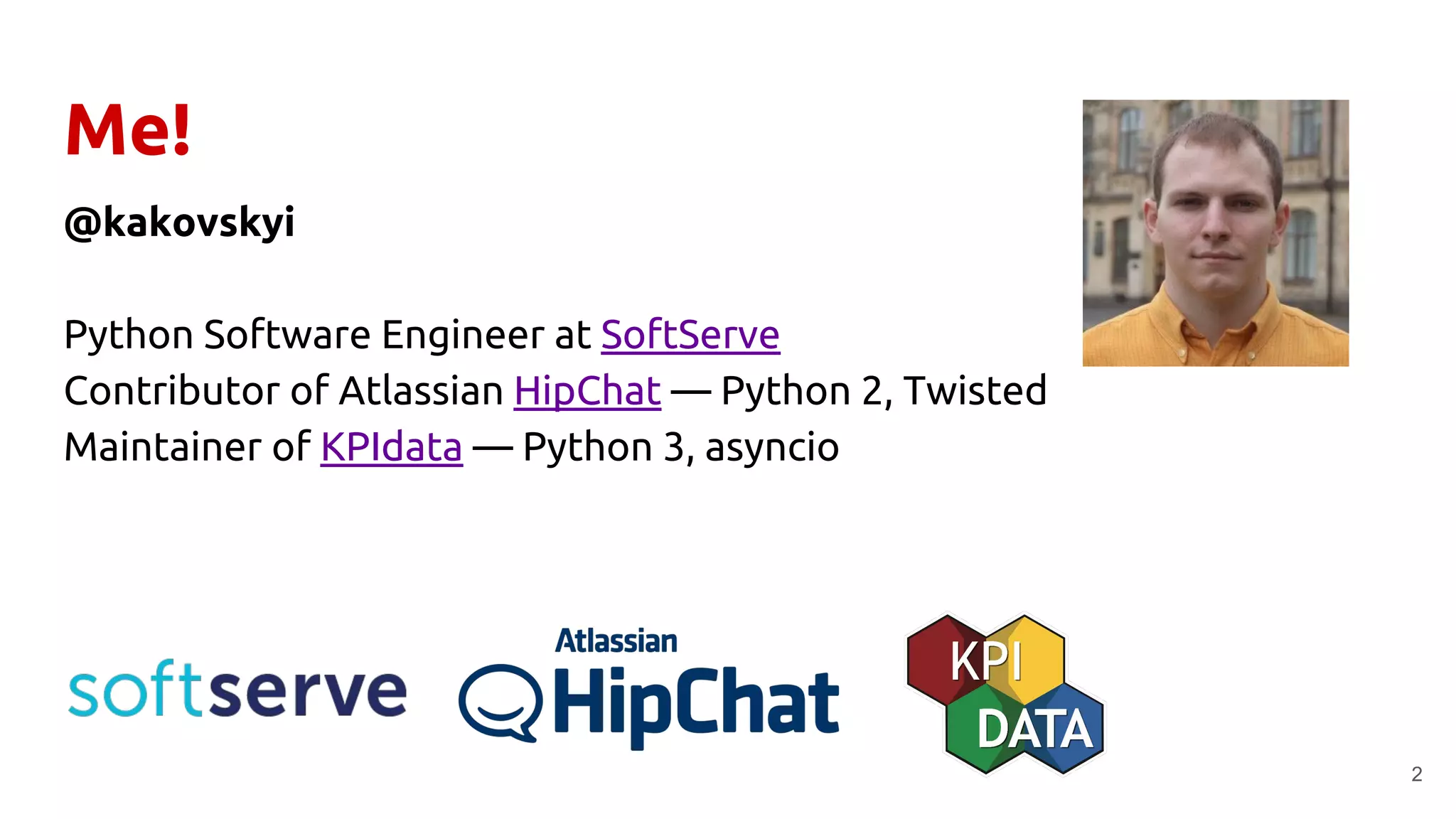 Me!

@kakovskyi

Python Software Engineer at SoftServe
Contributor of Atlassian HipChat — Python 2, Twisted
Maintainer of KPIdata — Python 3, asyncio

softserve

Atlassian
HipChat

KPI
DATA

2